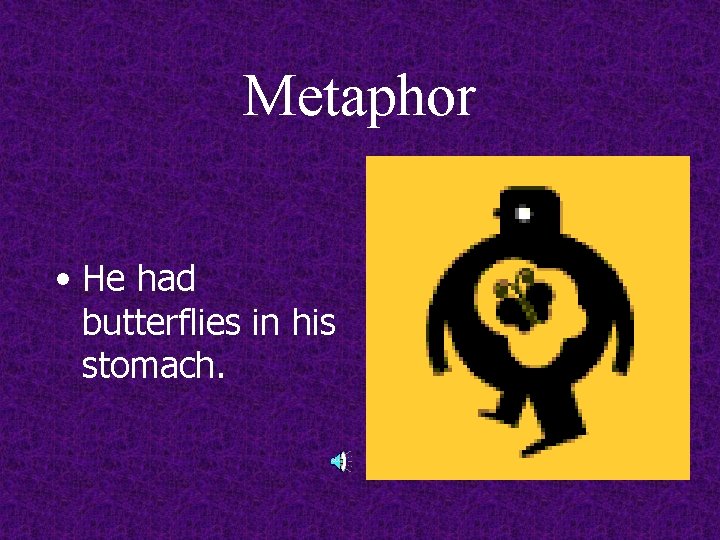 Metaphor

• He had butterflies in his stomach.